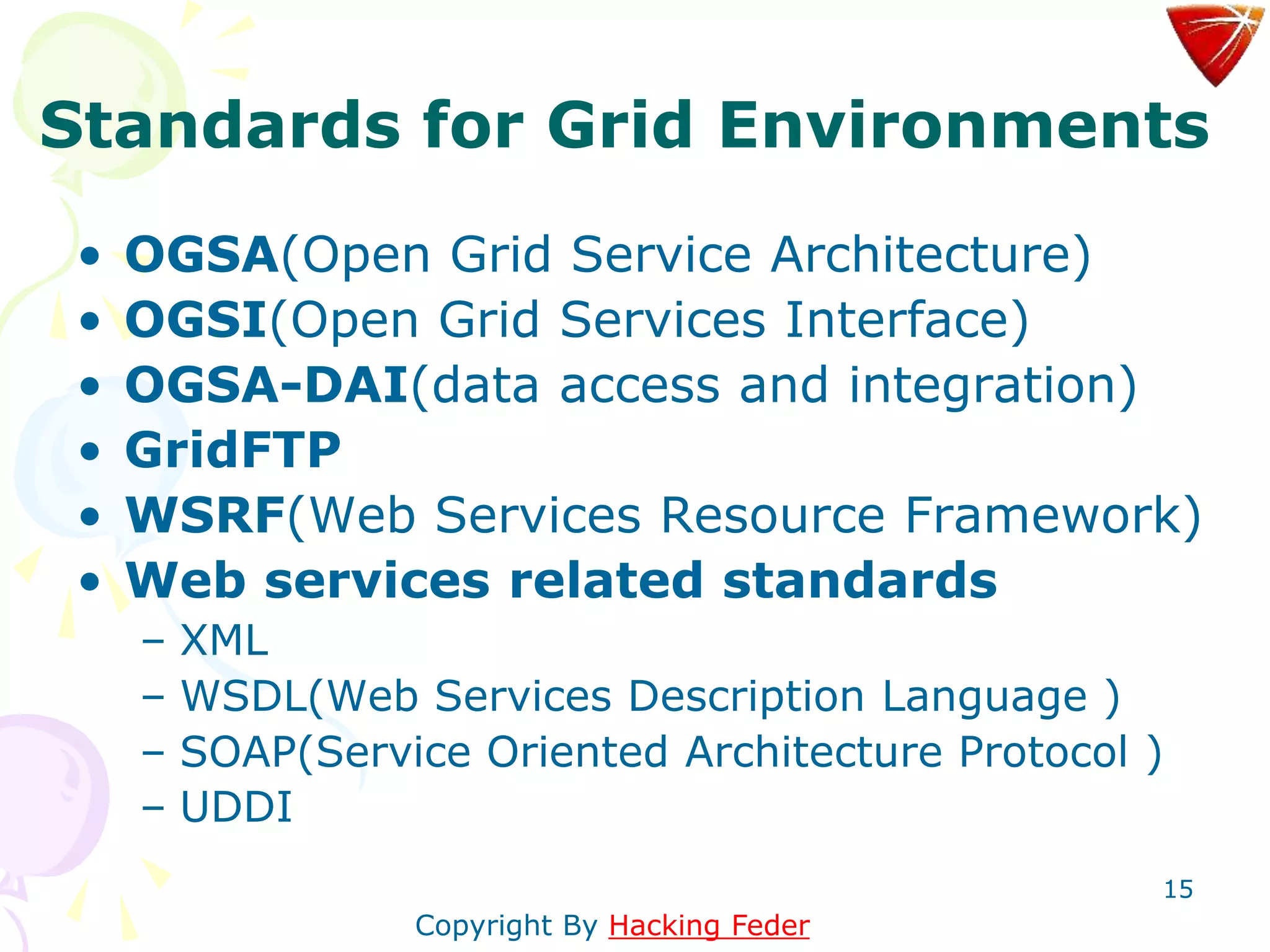 Standards for Grid Environments

• OGSA(Open Grid Service Architecture)
• OGSI(Open Grid Services Interface)
• OGSA-DAI(data access and integration)
• GridFTP
• WSRF(Web Services Resource Framework)
• Web services related standards
– XML
– WSDL(Web Services Description Language )
– SOAP(Service Oriented Architecture Protocol )
– UDDI

15

Copyright By Hacking Feder